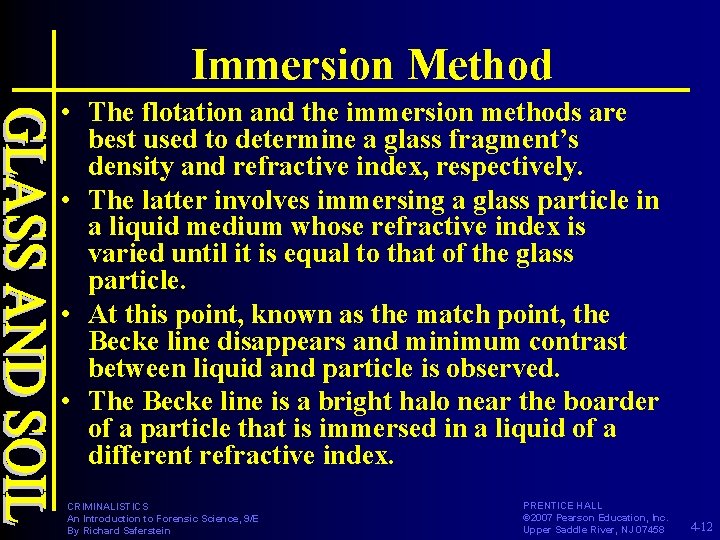 GLASS AND SOIL

Immersion Method

• The flotation and the immersion methods are best used to determine a glass fragment's density and refractive index, respectively.
• The latter involves immersing a glass particle in a liquid medium whose refractive index is varied until it is equal to that of the glass particle.
• At this point, known as the match point, the Becke line disappears and minimum contrast between liquid and particle is observed.
• The Becke line is a bright halo near the boarder of a particle that is immersed in a liquid of a different refractive index.

CRIMINALISTICS
An Introduction to Forensic Science, 9/E
By Richard Saferstein

PRENTICE HALL
©2007 Pearson Education, Inc.
Upper Saddle River, NJ 07458

4-12